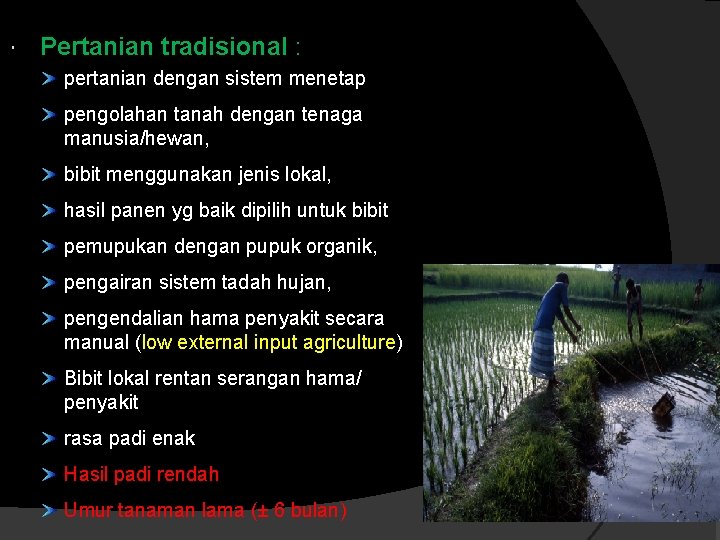 Pertanian tradisional :

pertanian dengan sistem menetap

pengolahan tanah dengan tenaga manusia/hewan,

bibit menggunakan jenis lokal,

hasil panen yg baik dipilih untuk bibit

pemupukan dengan pupuk organik,

pengairan sistem tadah hujan,

pengendalian hama penyakit secara manual (low external input agriculture)

Bibit lokal rentan serangan hama/ penyakit

rasa padi enak

Hasil padi rendah

Umur tanaman lama (± 6 bulan)